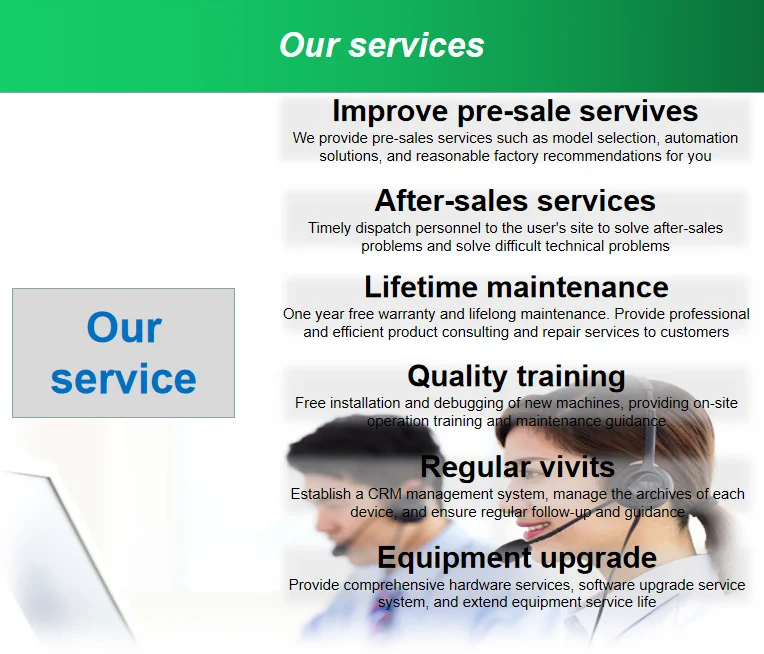 Our services

Our service

Improve pre-sale servives
We provide pre-sales services such as model selection, automation solutions, and reasonable factory recommendations for you

After-sales services
Timely dispatch personnel to the user's site to solve after-sales problems and solve difficult technical problems

Lifetime maintenance
One year free warranty and lifelong maintenance. Provide professional and efficient product consulting and repair services to customers

Quality training
Free installation and debugging of new machines, providing on-site operation training and maintenance guidance

Regular vivits
Establish a CRM management system, manage the archives of each device, and ensure regular follow-up and guidance

Equipment upgrade
Provide comprehensive hardware services, software upgrade service system, and extend equipment service life